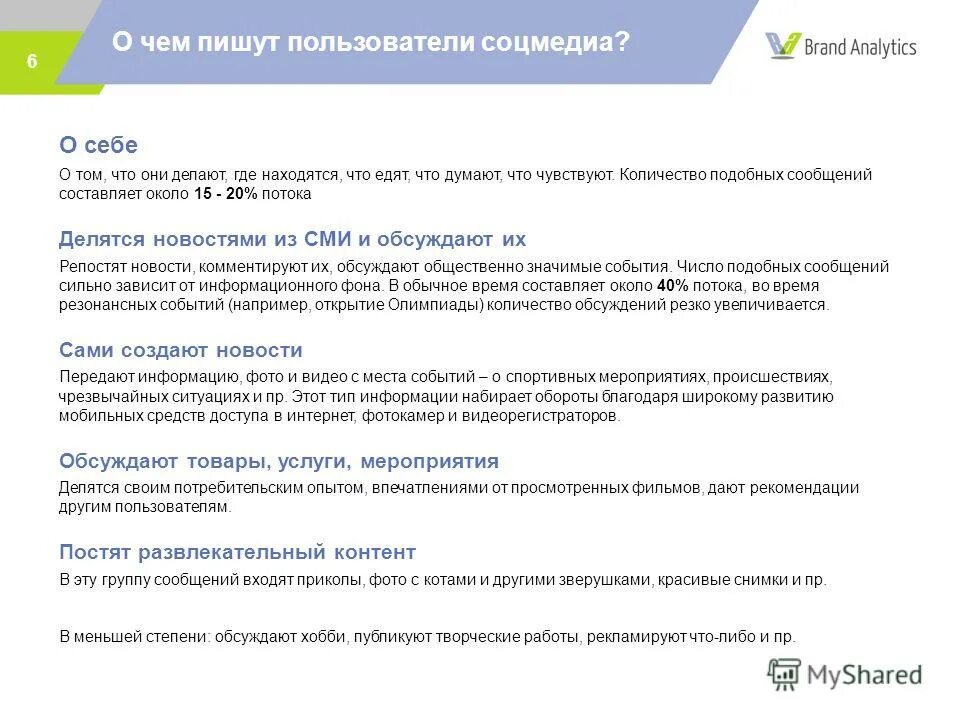 6

О чем пишут пользователи соцмедиа?

Brand Analytics

О себе

О том, что они делают, где находятся, что едят, что думают, что чувствуют. Количество подобных сообщений составляет около 15 - 20% потока

Делятся новостями из СМИ и обсуждают их

Репостят новости, комментируют их, обсуждают общественно значимые события. Число подобных сообщений сильно зависит от информационного фона. В обычное время составляет около 40% потока, во время резонансных событий (например, открытие Олимпиады) количество обсуждений резко увеличивается.

Сами создают новости

Передают информацию, фото и видео с места событий – о спортивных мероприятиях, происшествиях, чрезвычайных ситуациях и пр. Этот тип информации набирает обороты благодаря широкому развитию мобильных средств доступа в интернет, фотокамер и видеорегистраторов.

Обсуждают товары, услуги, мероприятия

Делятся своим потребительским опытом, впечатлениями от просмотренных фильмов, дают рекомендации другим пользователям.

Постят развлекательный контент

В эту группу сообщений входят приколы, фото с котами и другими зверушками, красивые снимки и пр.

В меньшей степени: обсуждают хобби, публикуют творческие работы, рекламируют что-либо и пр.

MyShared